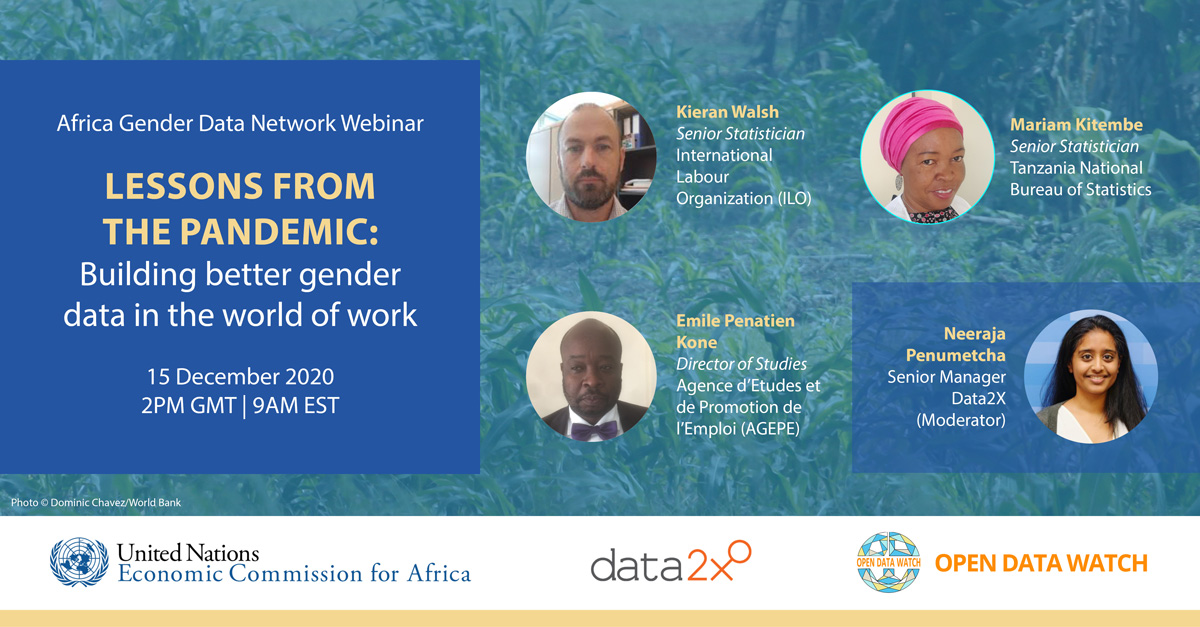 Africa Gender Data Network Webinar

LESSONS FROM THE PANDEMIC:
Building better gender data in the world of work

15 December 2020
2PM GMT | 9AM EST

Kieran Walsh
Senior Statistician
International Labour Organization (ILO)

Mariam Kitembe
Senior Statistician
Tanzania National Bureau of Statistics

Emile Penatien Kone
Director of Studies
Agence d'Etudes et de Promotion de l'Emploi (AGEPE)

Neeraja Penumetcha
Senior Manager
Data2X
(Moderator)

Photo © Dominic Chavez/World Bank

United Nations
Economic Commission for Africa

data2x

OPEN DATA WATCH

OPEN DATA WATCH